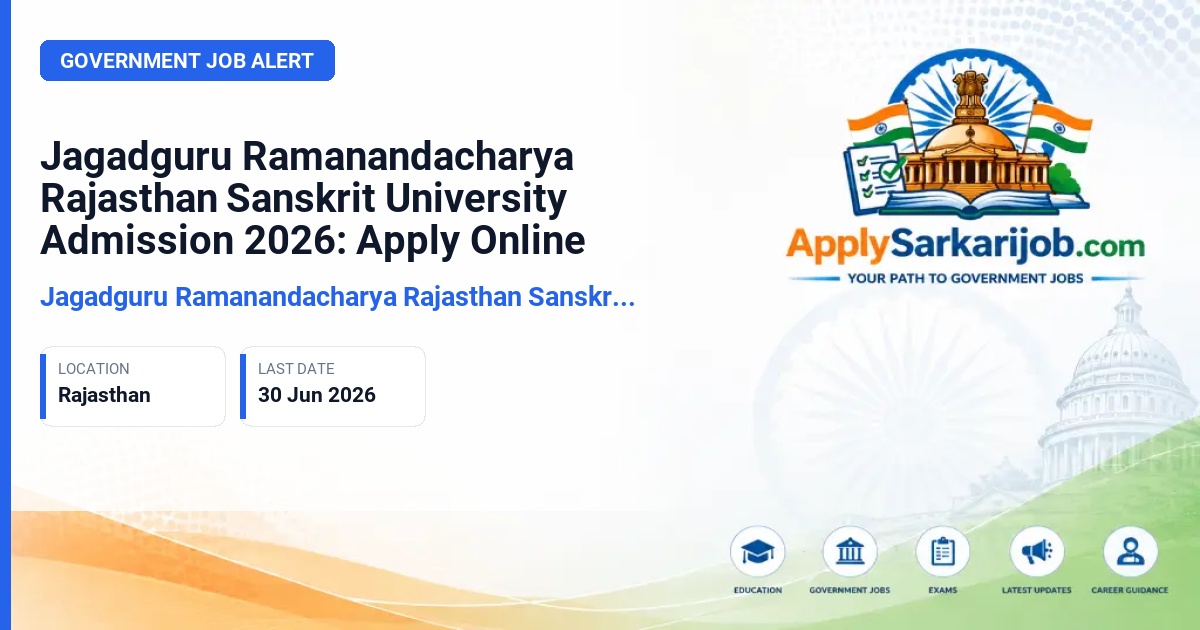 GOVERNMENT JOB ALERT

Jagadguru Ramanandacharya Rajasthan Sanskrit University Admission 2026: Apply Online

Jagadguru Ramanandacharya Rajasthan Sanskr...

LOCATION
Rajasthan

LAST DATE
30 Jun 2026

ApplySarkarijob.com
YOUR PATH TO GOVERNMENT JOBS

EDUCATION
GOVERNMENT JOBS
EXAMS
LATEST UPDATES
CAREER GUIDANCE